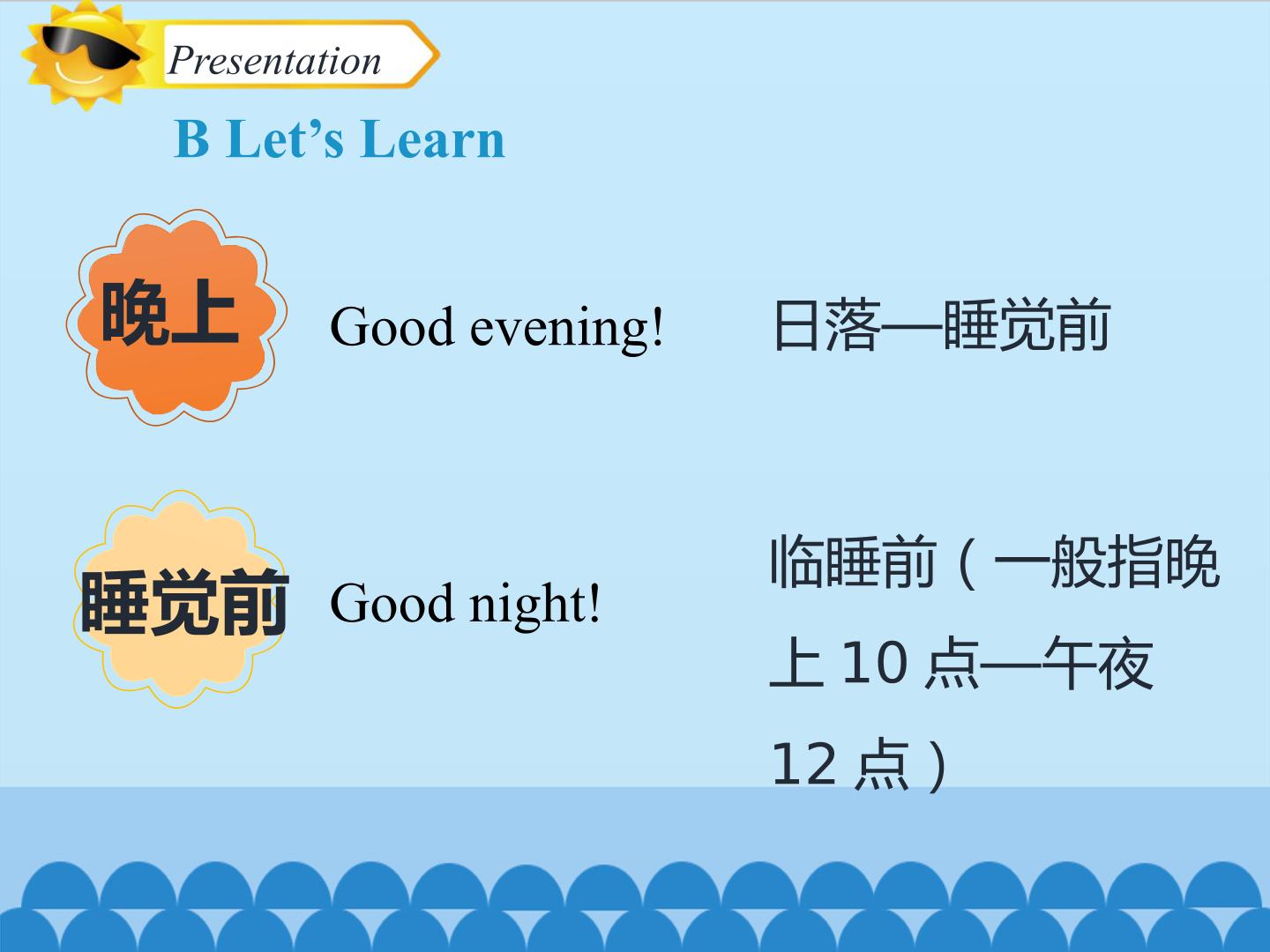 Presentation

B Let’s Learn

晚上

Good evening!

日落—睡觉前

睡觉前

Good night!

临睡前（一般指晚上 10 点—午夜 12 点）